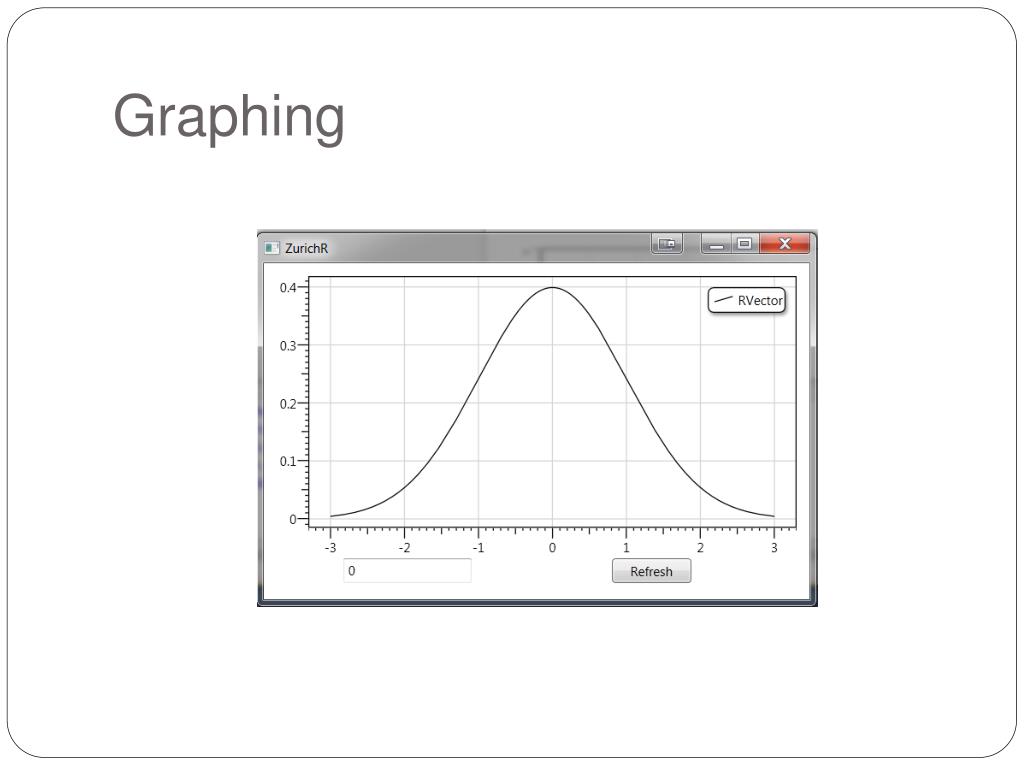 Graphing

ZurichR

RVector

0.4
0.3
0.2
0.1
0

-3
-2
-1
0
1
2
3

0

Refresh